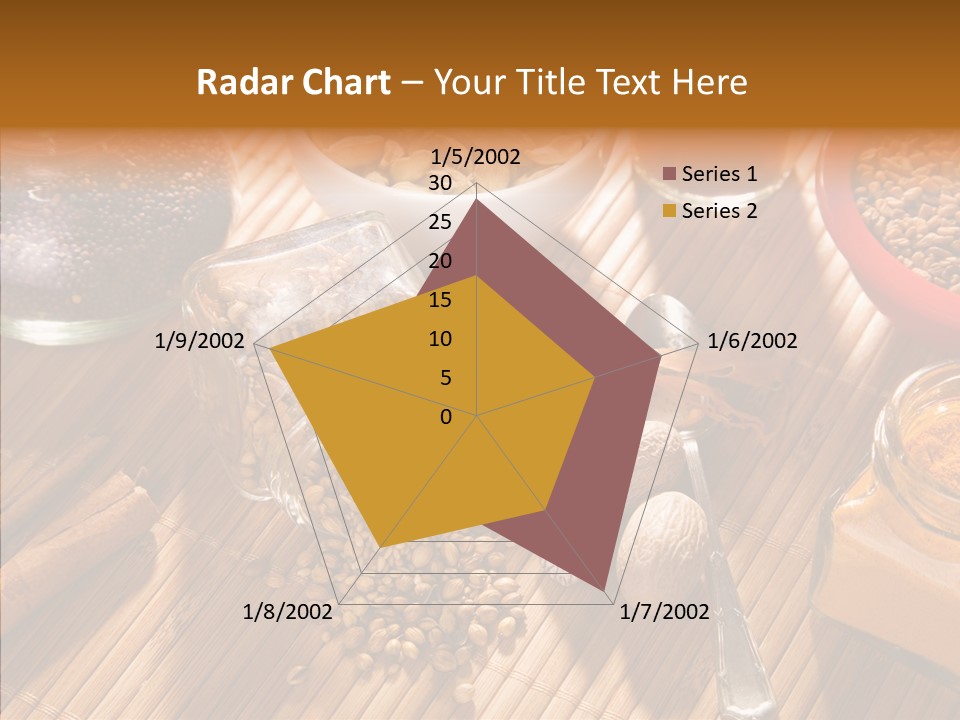 Radar Chart – Your Title Text Here

1/5/2002
30
25
20
15
10
5
0
1/6/2002
1/7/2002
1/8/2002
1/9/2002

Series 1
Series 2